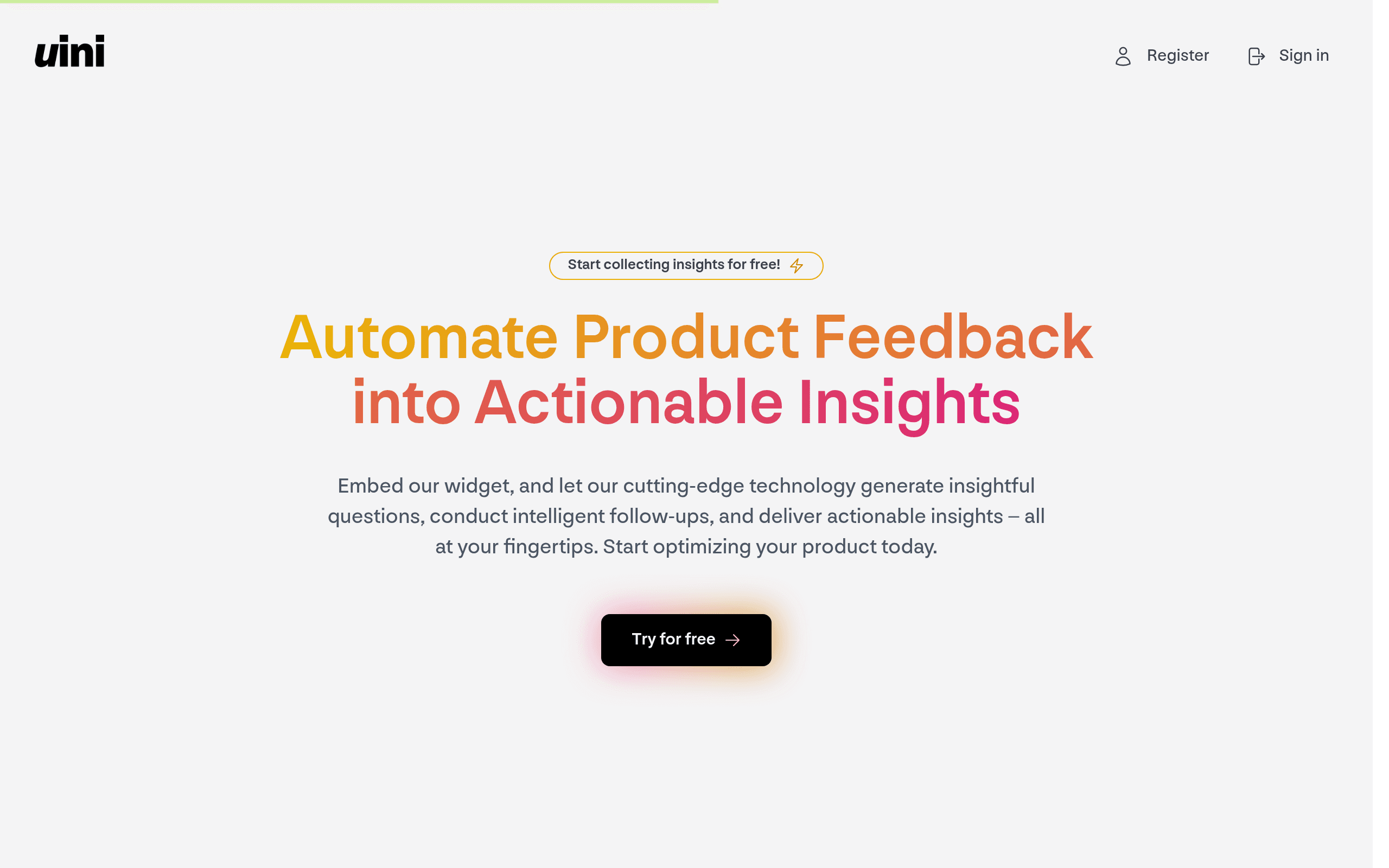 uini

Register Sign in

Start collecting insights for free!

Automate Product Feedback into Actionable Insights

Embed our widget, and let our cutting-edge technology generate insightful questions, conduct intelligent follow-ups, and deliver actionable insights – all at your fingertips. Start optimizing your product today.

Try for free